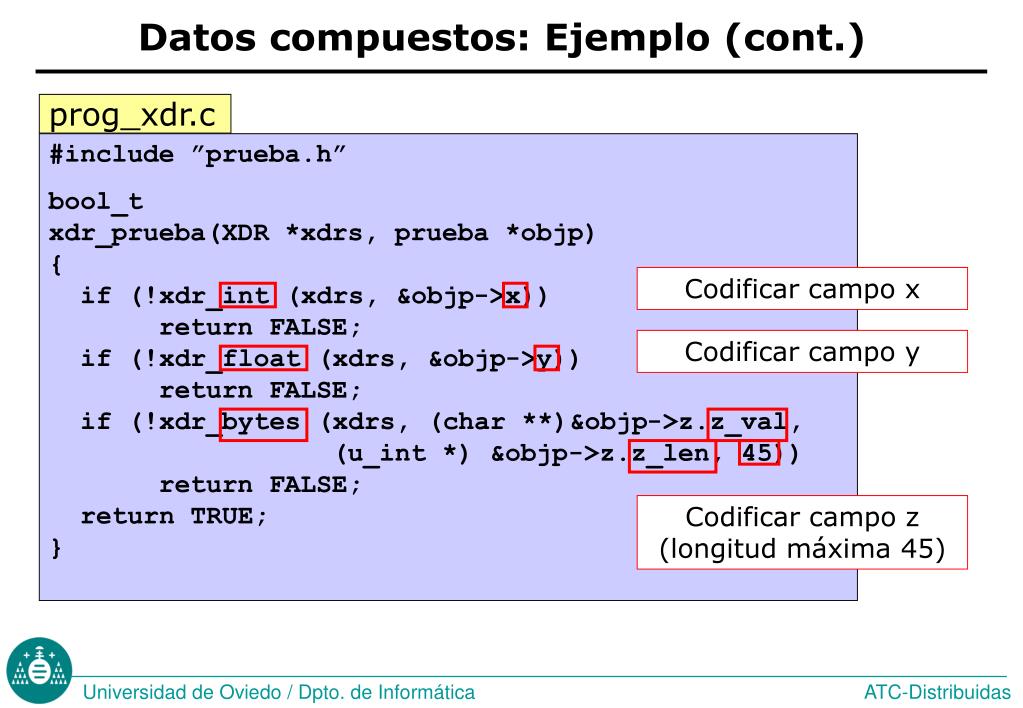 Datos compuestos: Ejemplo (cont.)

prog_xdr.c

#include ”prueba.h”

bool_t
xdr_prueba(XDR *xdrs, prueba *objp)
{
  if (!xdr_int (xdrs, &objp->x))
       return FALSE;
  if (!xdr_float (xdrs, &objp->y))
       return FALSE;
  if (!xdr_bytes (xdrs, (char **)&objp->z.z_val,
                 (u_int *) &objp->z.z_len, 45))
       return FALSE;
  return TRUE;
}

Codificar campo x

Codificar campo y

Codificar campo z
(longitud máxima 45)

Universidad de Oviedo / Dpto. de Informática

ATC-Distribuidas